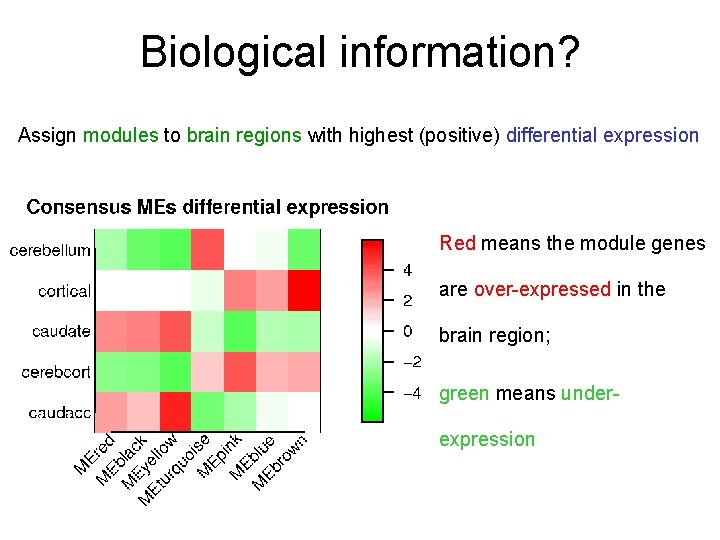 Biological information?

Assign modules to brain regions with highest (positive) differential expression

Consensus MEs differential expression

cerebellum
cortical
caudate
cerebcort
caudacc

MEred
MEblack
MEyellow
MEturquoise
MEpink
MEblue
MEbrown

4
2
0
−2
−4

Red means the module genes are over-expressed in the brain region;

green means under-expression